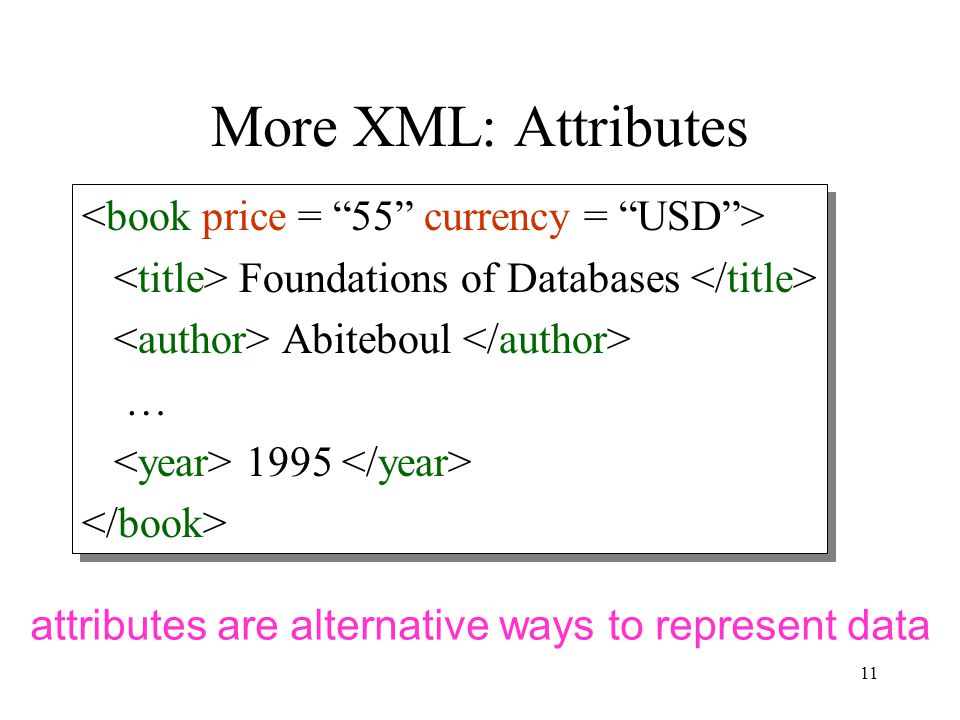 More XML: Attributes

<book price = “55” currency = “USD”>
<title> Foundations of Databases </title>
<author> Abiteboul </author>
…
<year> 1995 </year>
</book>

attributes are alternative ways to represent data

11